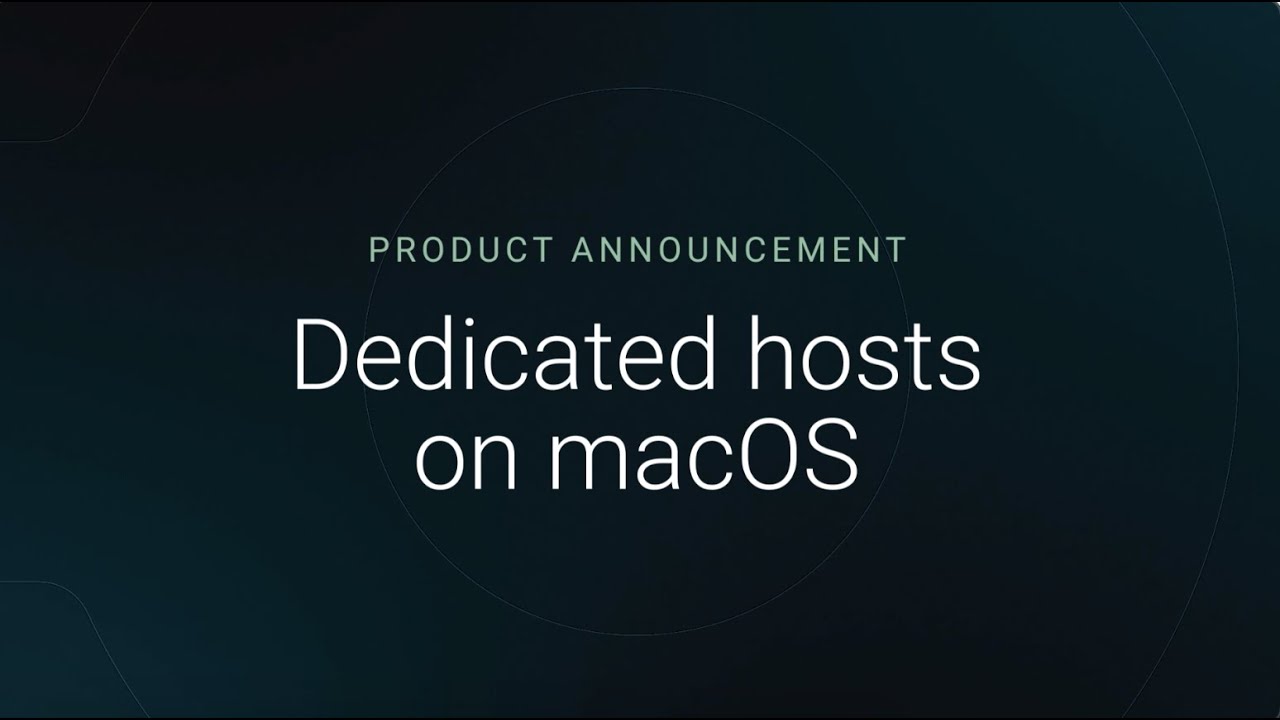 PRODUCT ANNOUNCEMENT

Dedicated hosts on macOS